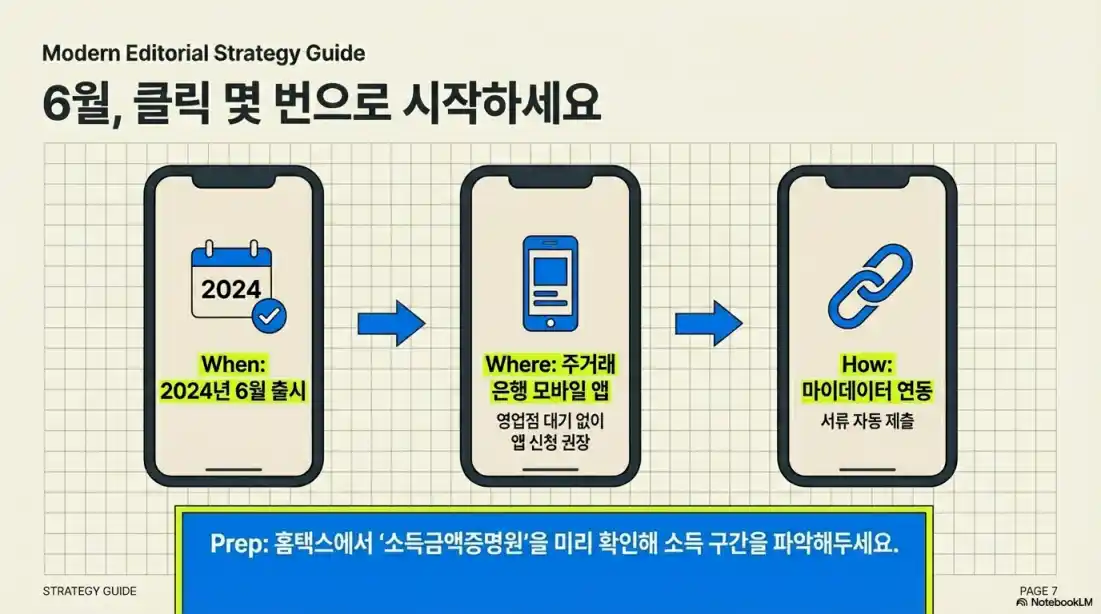 Modern Editorial Strategy Guide

6월, 클릭 몇 번으로 시작하세요

2024

When:
2024년 6월 출시

Where: 주거래
은행 모바일 앱

영업점 대기 없이
앱 신청 권장

How:
마이데이터 연동

서류 자동 제출

Prep: 홈택스에서 '소득금액증명원'을 미리 확인해 소득 구간을 파악해두세요.

STRATEGY GUIDE

PAGE 7

NotebookLM